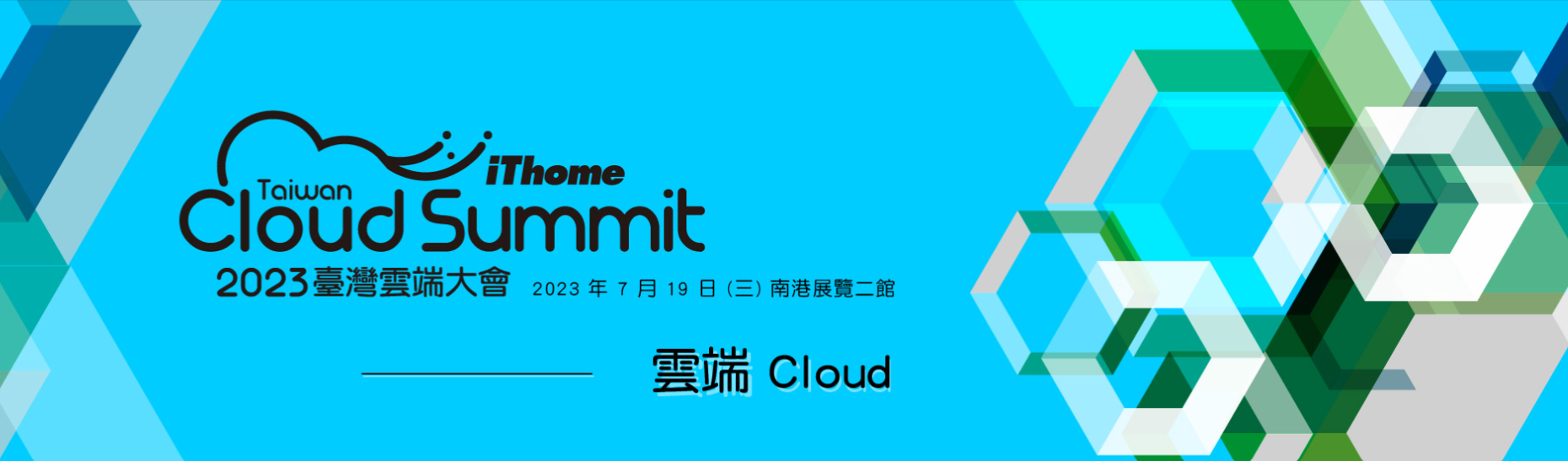 iThome
Taiwan
Cloud Summit
2023臺灣雲端大會 2023 年 7 月 19 日 (三) 南港展覽二館

雲端 Cloud